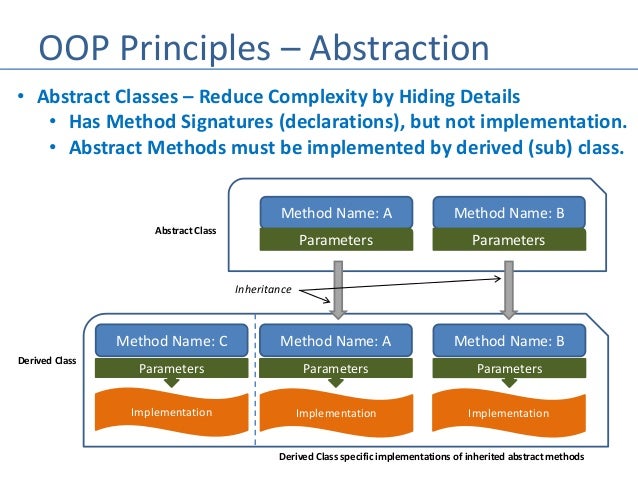 OOP Principles – Abstraction

• Abstract Classes – Reduce Complexity by Hiding Details
  • Has Method Signatures (declarations), but not implementation.
  • Abstract Methods must be implemented by derived (sub) class.

Abstract Class

Method Name: A
Parameters

Method Name: B
Parameters

Inheritance

Derived Class

Method Name: C
Parameters
Implementation

Method Name: A
Parameters
Implementation

Method Name: B
Parameters
Implementation

Derived Class specific implementations of inherited abstract methods